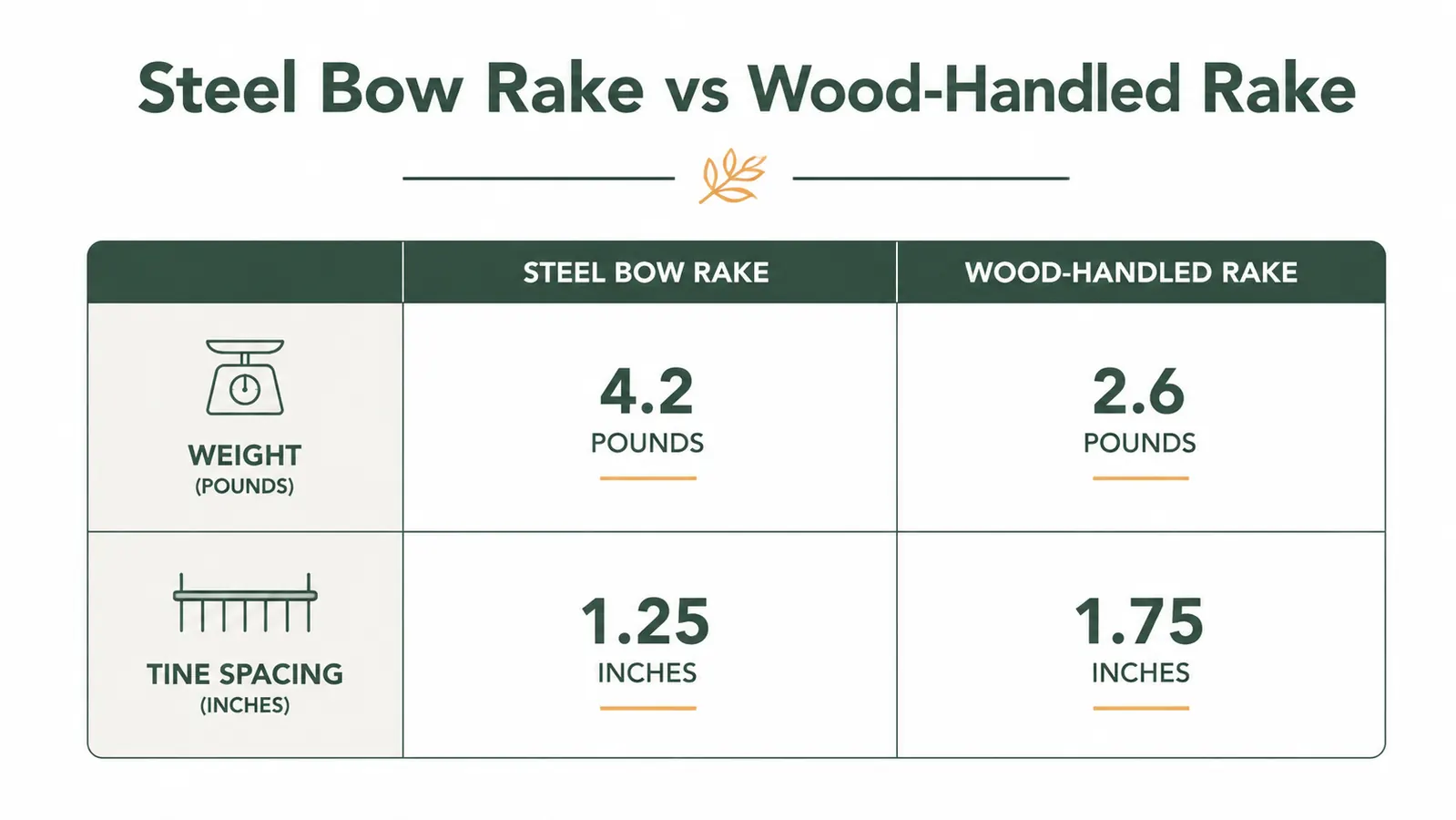 Steel Bow Rake vs Wood-Handled Rake

| | STEEL BOW RAKE | WOOD-HANDLED RAKE |
|---|---|---|
| WEIGHT (POUNDS) | 4.2 POUNDS | 2.6 POUNDS |
| TINE SPACING (INCHES) | 1.25 INCHES | 1.75 INCHES |